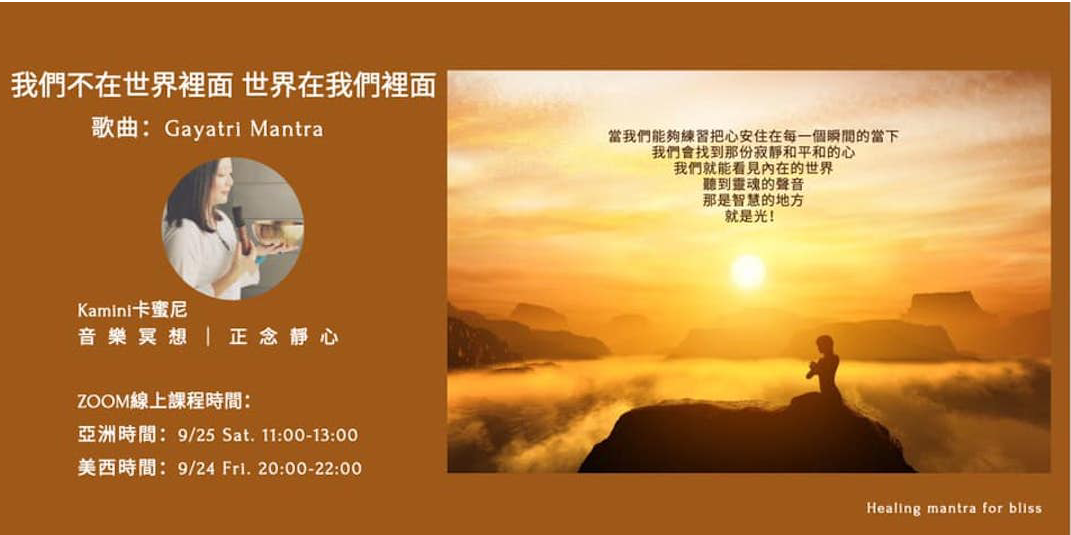 我們不在世界裡面 世界在我們裡面

歌曲：Gayatri Mantra

Kamini卡蜜尼
音樂冥想 | 正念靜心

ZOOM線上課程時間：
亞洲時間：9/25 Sat. 11:00-13:00
美西時間：9/24 Fri. 20:00-22:00

當我們能夠練習把心安住在每一個瞬間的當下
我們會找到那份寂靜和平和的心
我們就能看見內在的世界
聽到靈魂的聲音
那是智慧的地方
就是光！

Healing mantra for bliss